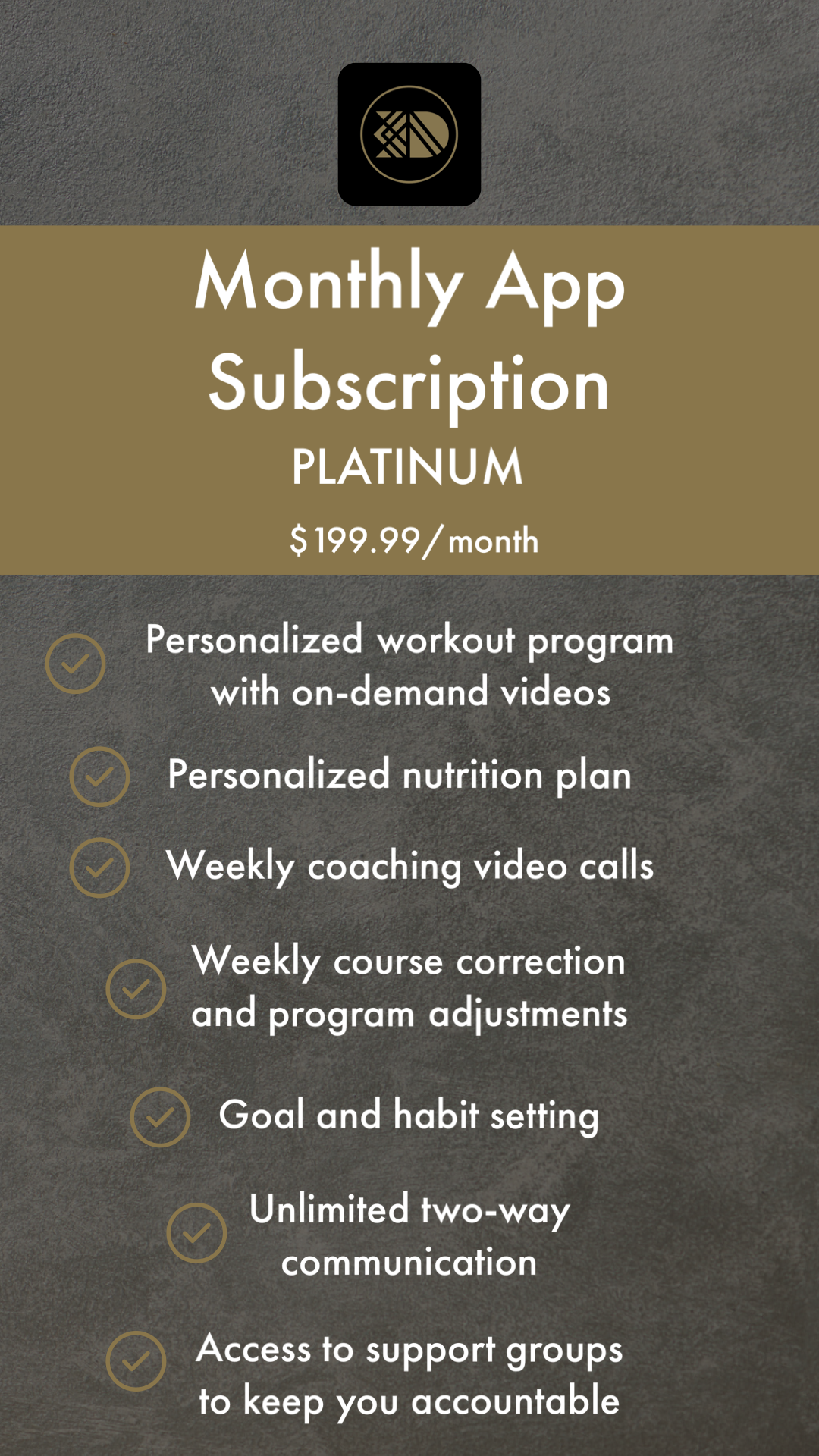 Monthly App Subscription
PLATINUM
$199.99/month

Personalized workout program with on-demand videos

Personalized nutrition plan

Weekly coaching video calls

Weekly course correction and program adjustments

Goal and habit setting

Unlimited two-way communication

Access to support groups to keep you accountable